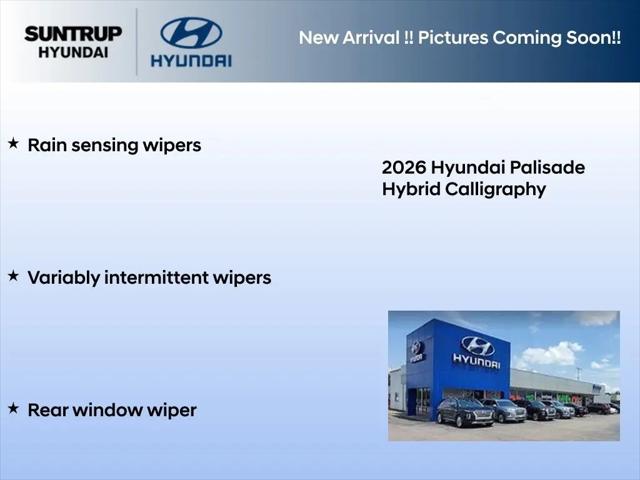 SUNTRUP HYUNDAI

HYUNDAI

New Arrival !! Pictures Coming Soon!!

★ Rain sensing wipers

2026 Hyundai Palisade Hybrid Calligraphy

★ Variably intermittent wipers

★ Rear window wiper

HYUNDAI

HYUNDAI